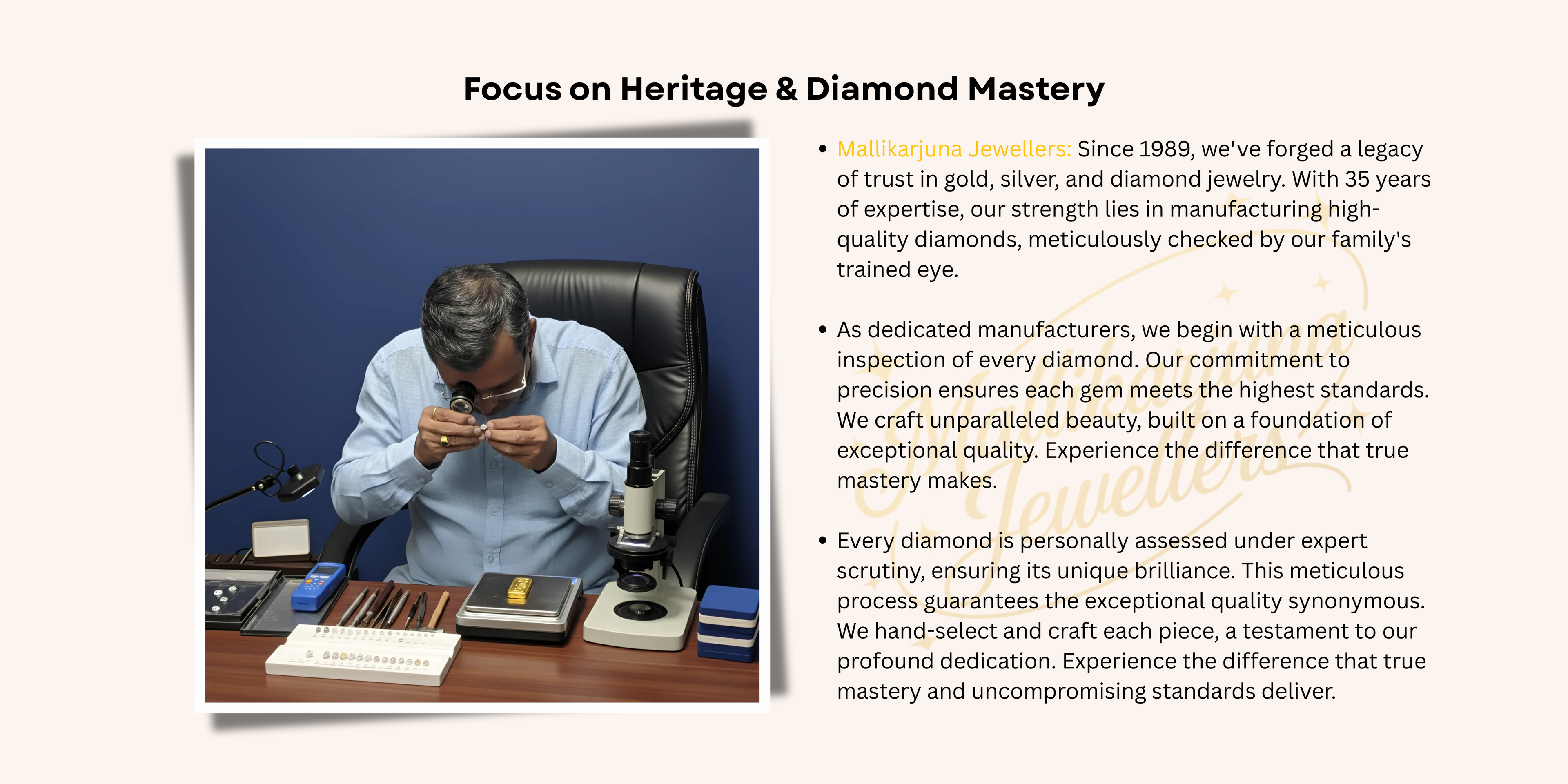 Focus on Heritage & Diamond Mastery

• Mallikarjuna Jewellers: Since 1989, we've forged a legacy of trust in gold, silver, and diamond jewelry. With 35 years of expertise, our strength lies in manufacturing high-quality diamonds, meticulously checked by our family's trained eye.

• As dedicated manufacturers, we begin with a meticulous inspection of every diamond. Our commitment to precision ensures each gem meets the highest standards. We craft unparalleled beauty, built on a foundation of exceptional quality. Experience the difference that true mastery makes.

• Every diamond is personally assessed under expert scrutiny, ensuring its unique brilliance. This meticulous process guarantees the exceptional quality synonymous. We hand-select and craft each piece, a testament to our profound dedication. Experience the difference that true mastery and uncompromising standards deliver.

Mallikarjuna Jewellers